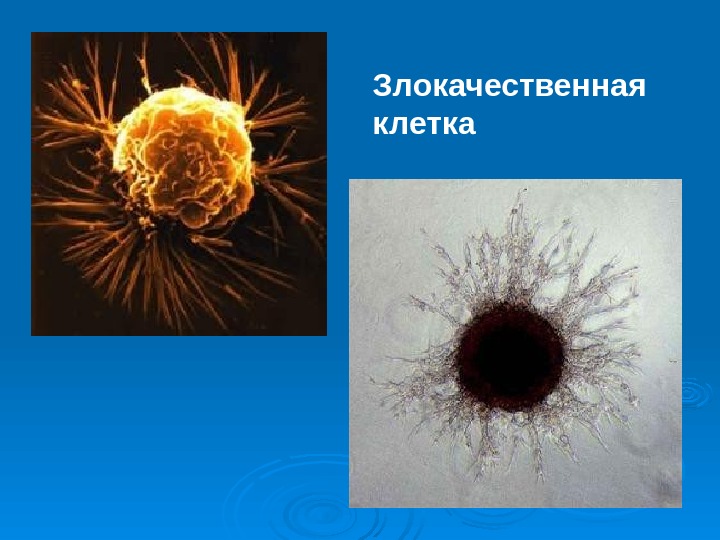 Злокачественная клетка